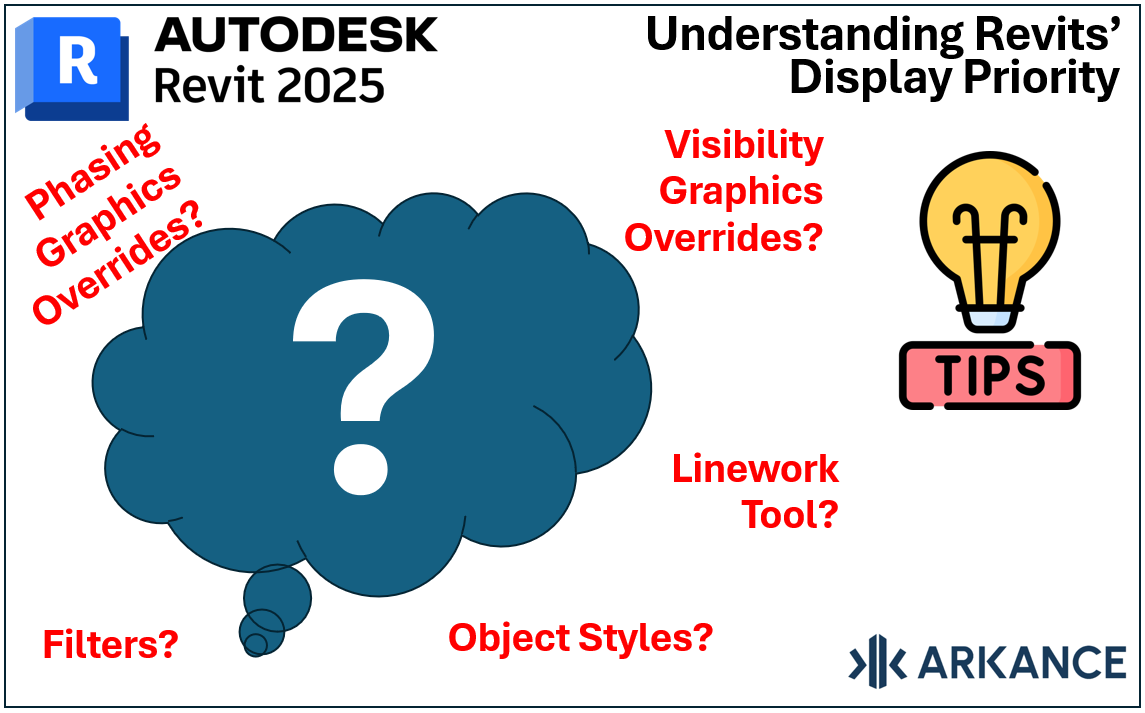 R
AUTODESK
Revit 2025

Understanding Revits' Display Priority

Phasing Graphics Overrides?

Visibility Graphics Overrides?

?

TIPS

Linework Tool?

Filters?

Object Styles?

ARKANCE